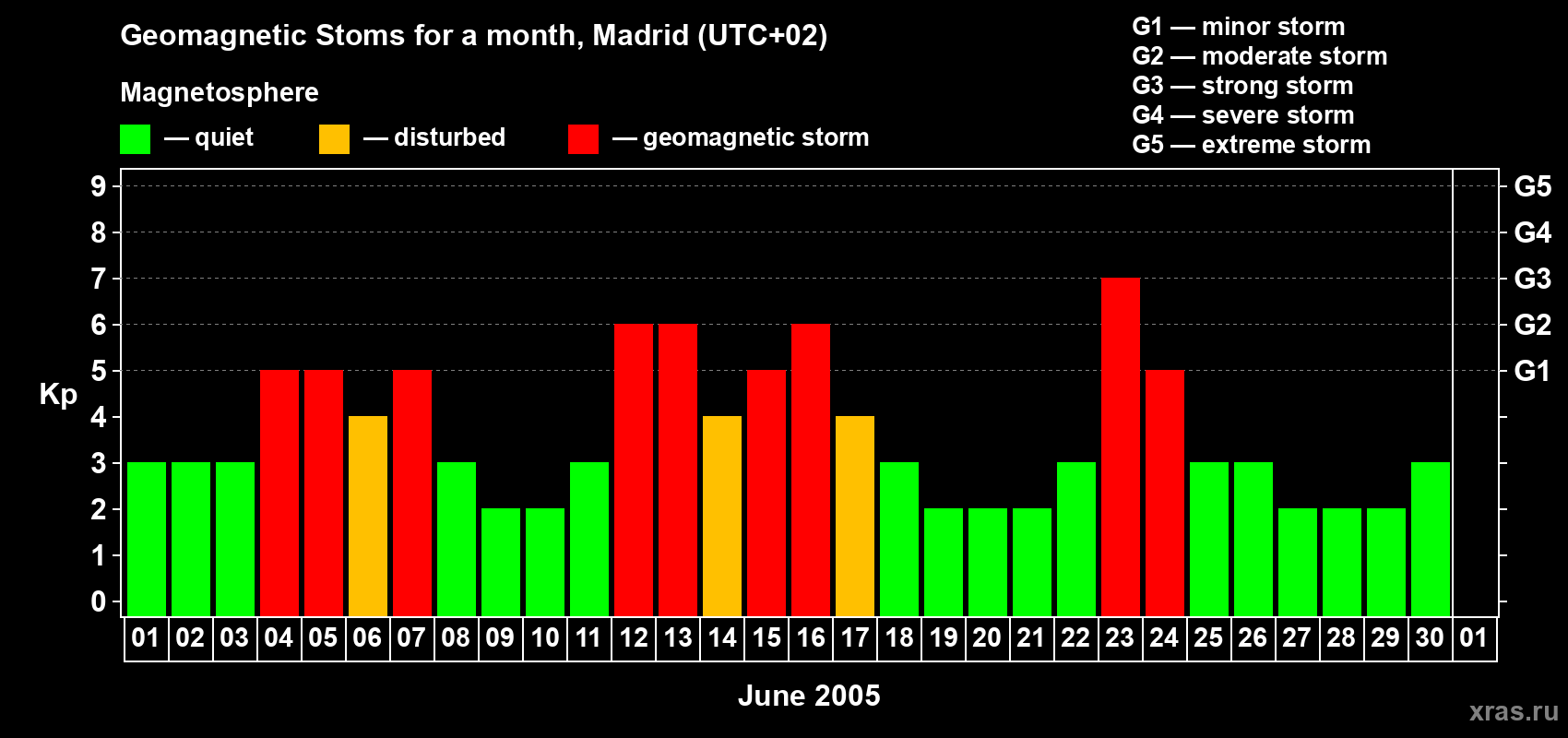 Geomagnetic Stoms for a month, Madrid (UTC+02)

Magnetosphere

— quiet — disturbed — geomagnetic storm

G1 — minor storm
G2 — moderate storm
G3 — strong storm
G4 — severe storm
G5 — extreme storm

Kp

9
8
7
6
5
4
3
2
1
0

G5
G4
G3
G2
G1

01 02 03 04 05 06 07 08 09 10 11 12 13 14 15 16 17 18 19 20 21 22 23 24 25 26 27 28 29 30 01

June 2005

xras.ru